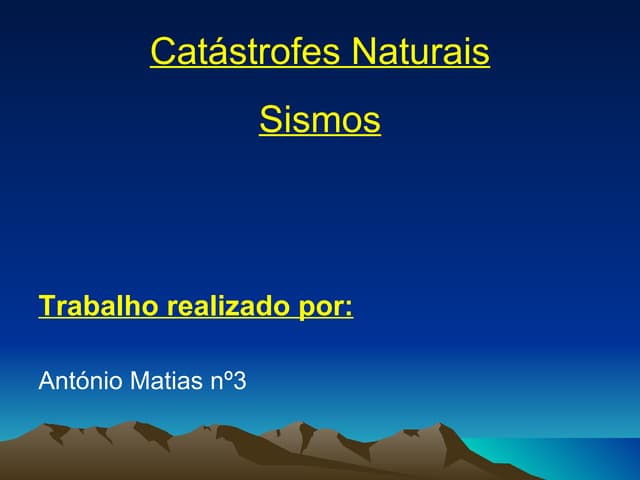 Catástrofes Naturais

Sismos

Trabalho realizado por:

António Matias nº3